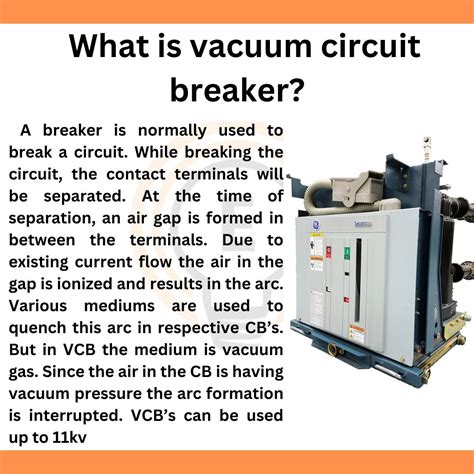 What is vacuum circuit breaker?

A breaker is normally used to break a circuit. While breaking the circuit, the contact terminals will be separated. At the time of separation, an air gap is formed in between the terminals. Due to existing current flow the air in the gap is ionized and results in the arc. Various mediums are used to quench this arc in respective CB's. But in VCB the medium is vacuum gas. Since the air in the CB is having vacuum pressure the arc formation is interrupted. VCB's can be used up to 11kv